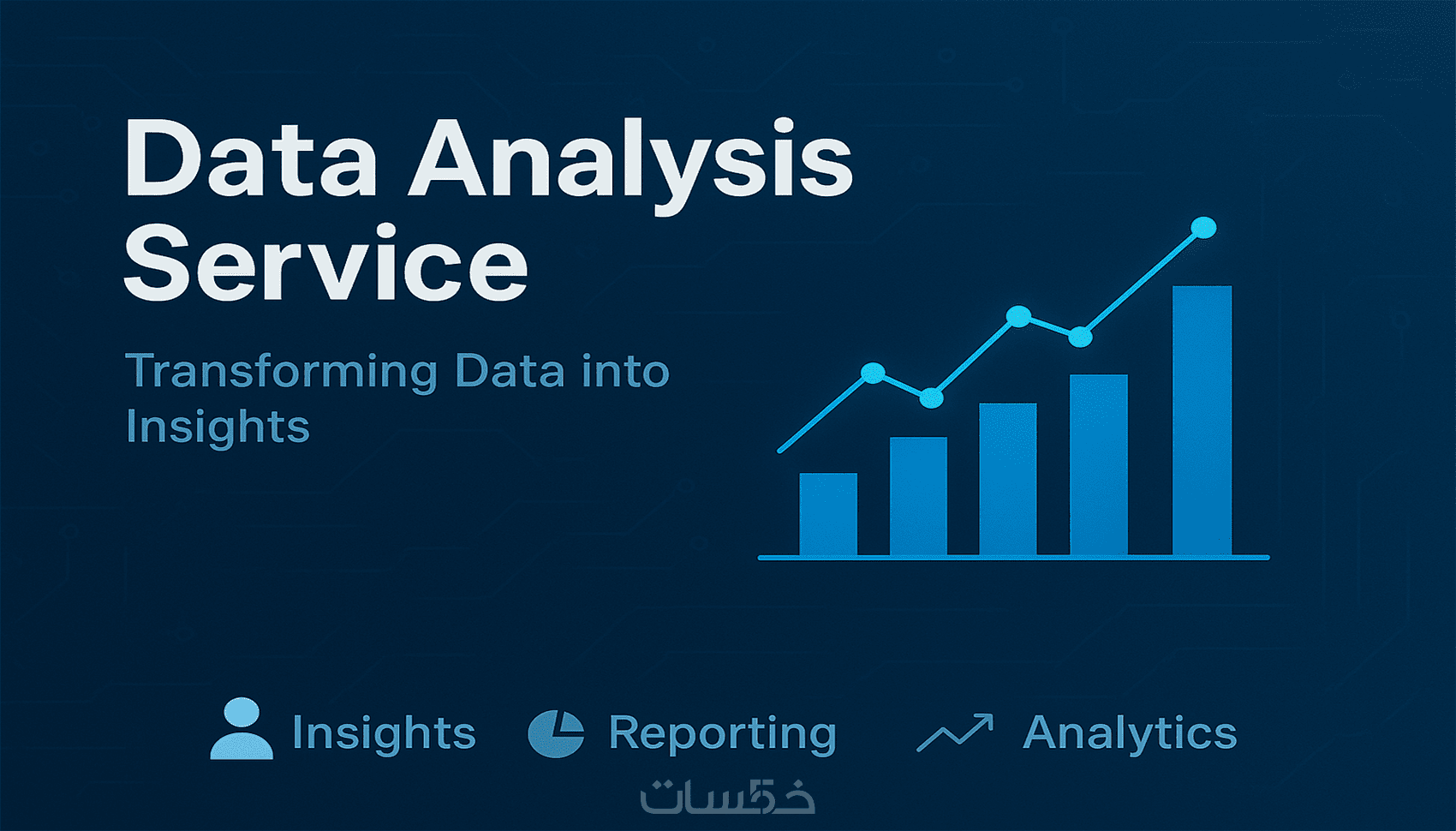 Data Analysis Service

Transforming Data into Insights

Insights Reporting Analytics

خمسات